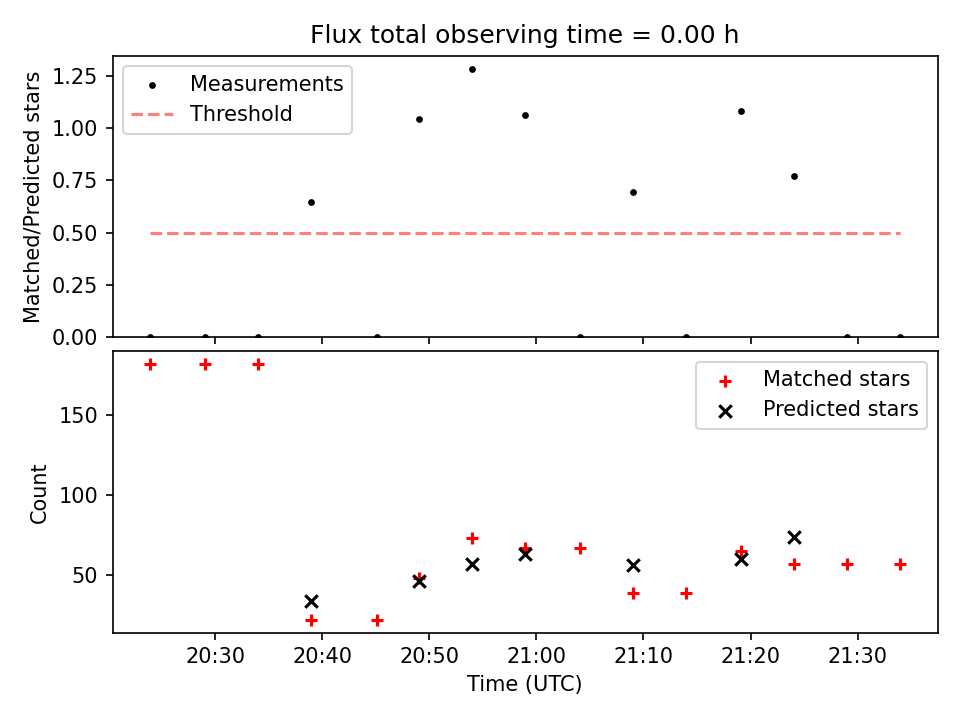 Flux total observing time = 0.00 h

Measurements
Threshold

Matched/Predicted stars

1.25
1.00
0.75
0.50
0.25
0.00

Matched stars
Predicted stars

Count

150
100
50

20:30
20:40
20:50
21:00
21:10
21:20
21:30

Time (UTC)